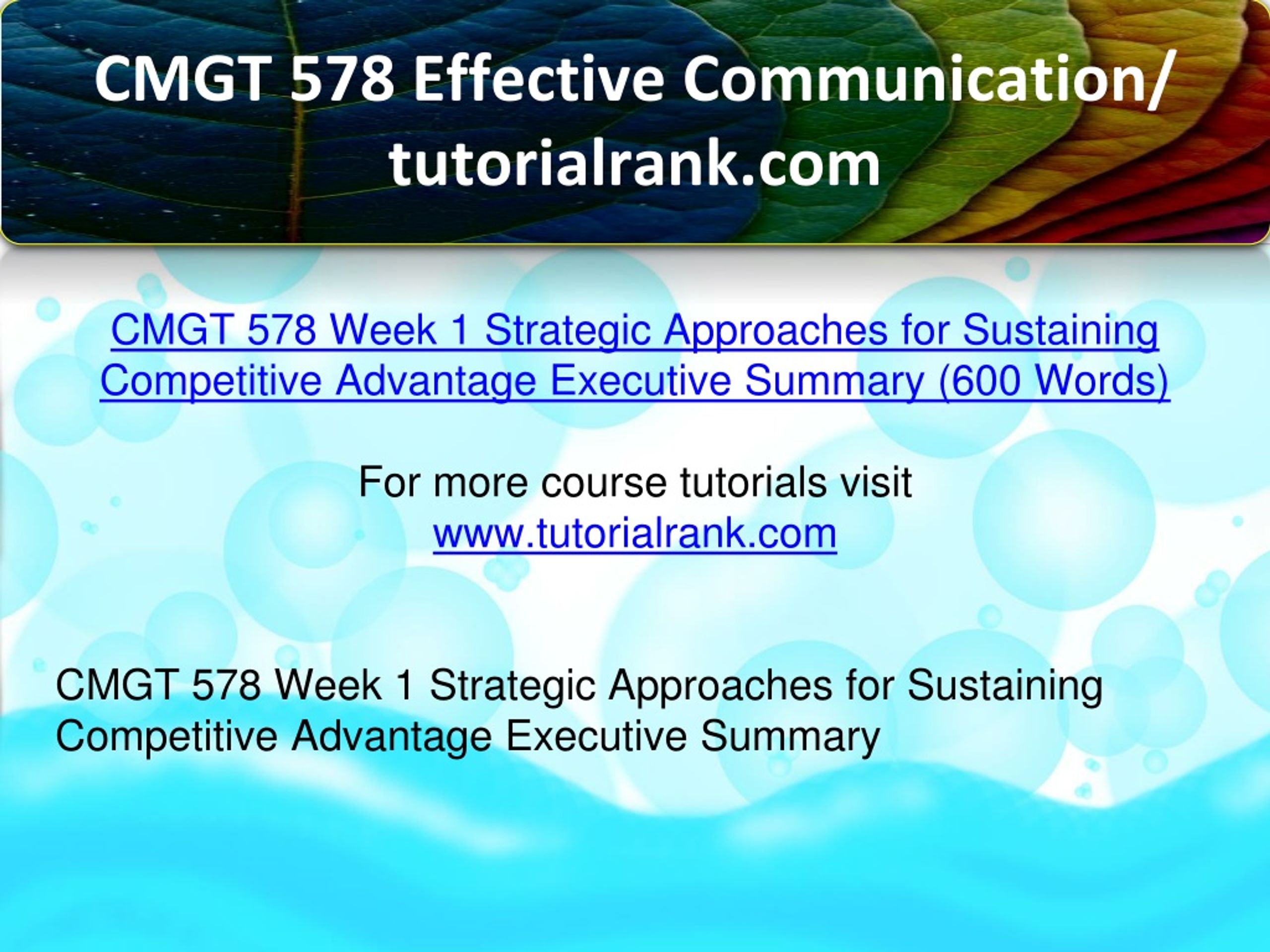 CMGT 578 Effective Communication/ tutorialrank.com

CMGT 578 Week 1 Strategic Approaches for Sustaining Competitive Advantage Executive Summary (600 Words)

For more course tutorials visit
www.tutorialrank.com

CMGT 578 Week 1 Strategic Approaches for Sustaining Competitive Advantage Executive Summary